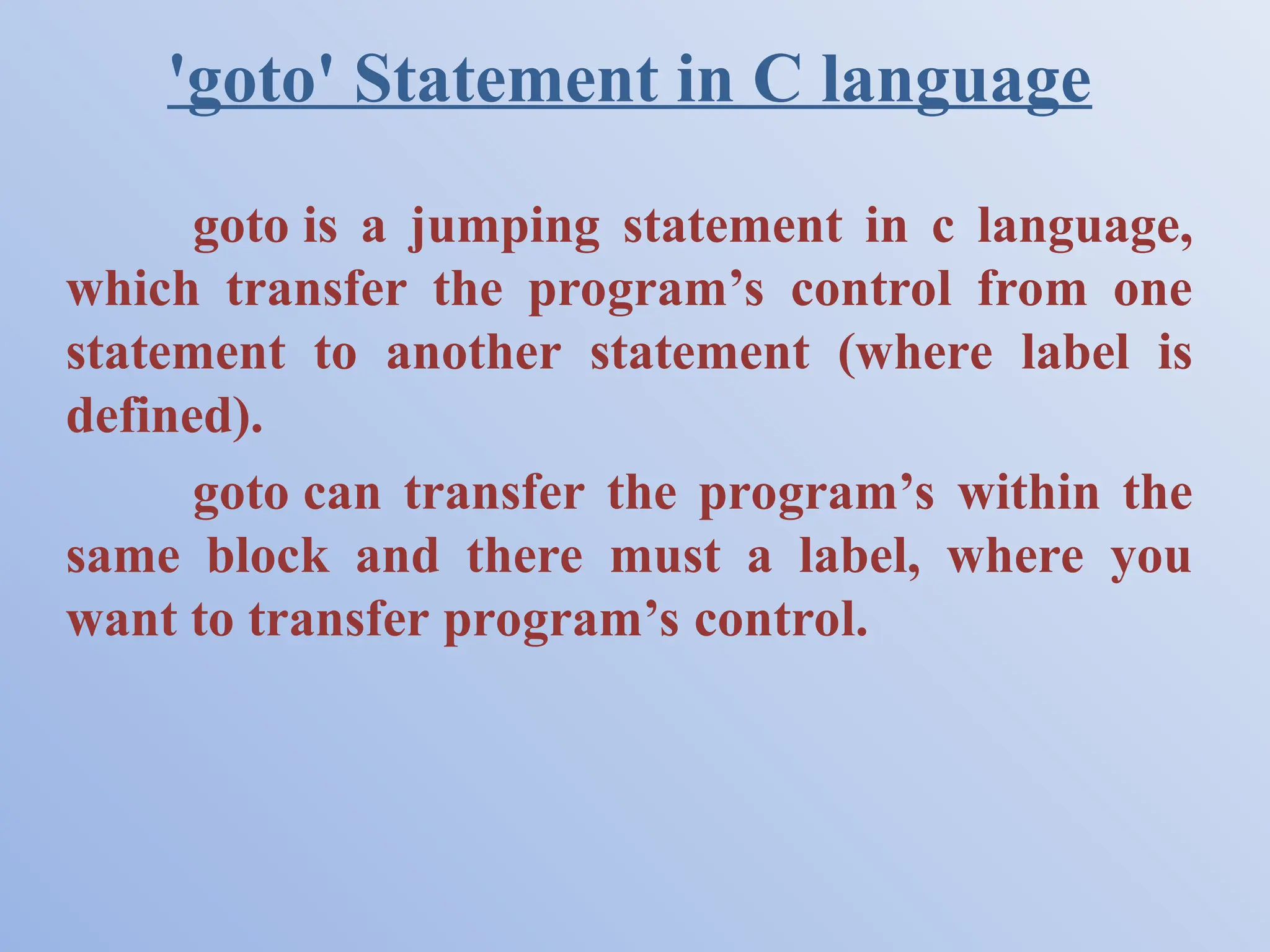 'goto' Statement in C language

goto is a jumping statement in c language, which transfer the program’s control from one statement to another statement (where label is defined).

goto can transfer the program’s within the same block and there must a label, where you want to transfer program’s control.